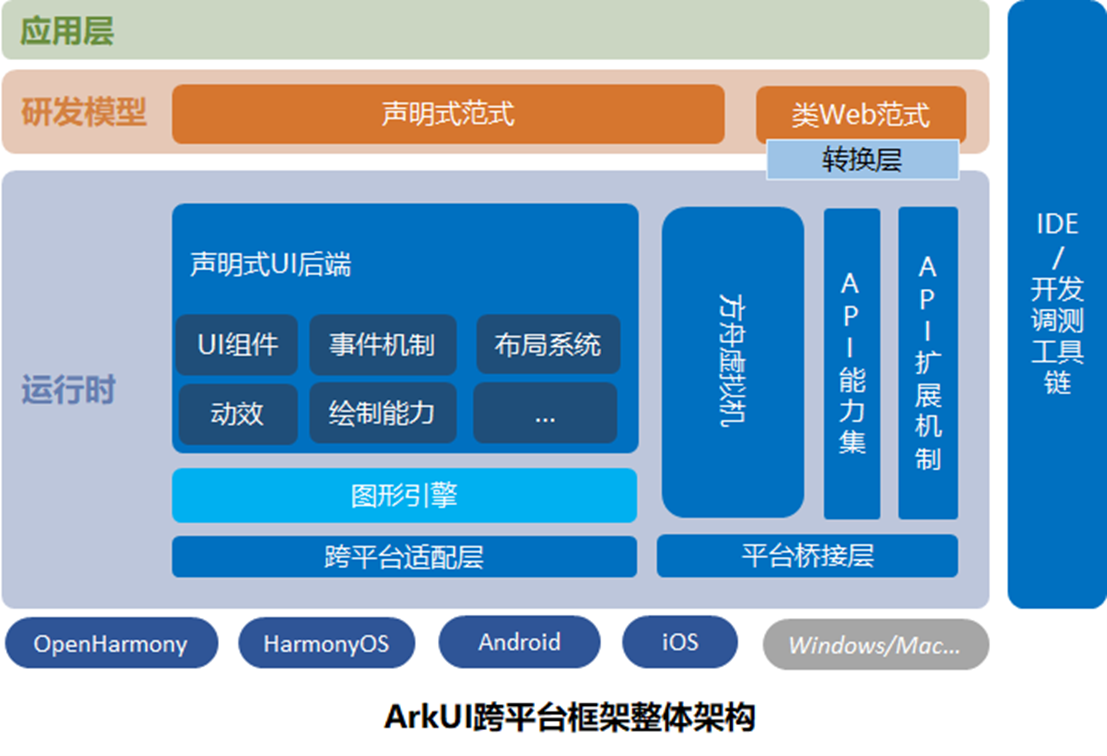 应用层

研发模型

声明式范式

类Web范式

转换层

运行时

声明式UI后端

UI组件

事件机制

布局系统

动效

绘制能力

...

图形引擎

跨平台适配层

方舟虚拟机

API能力集

API扩展机制

平台桥接层

IDE / 开发调测工具链

OpenHarmony

HarmonyOS

Android

iOS

Windows/Mac...

ArkUI跨平台框架整体架构